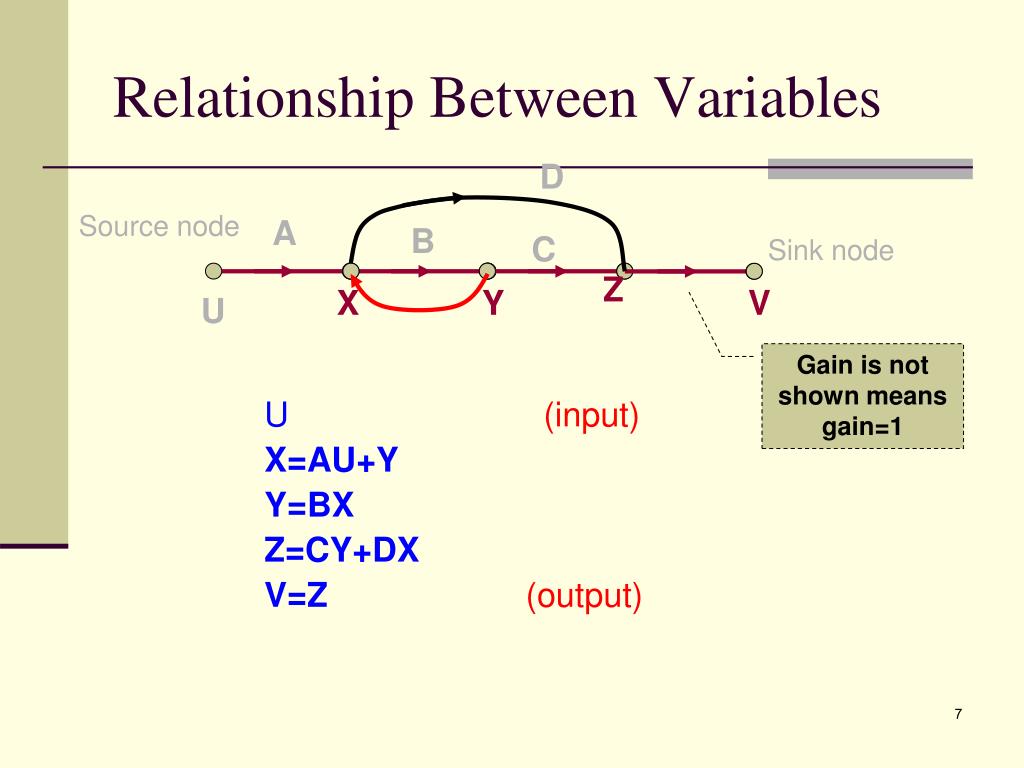 Relationship Between Variables

D

Source node

A

B

C

Sink node

U

X

Y

Z

V

Gain is not shown means gain=1

U (input)
X=AU+Y
Y=BX
Z=CY+DX
V=Z (output)

7